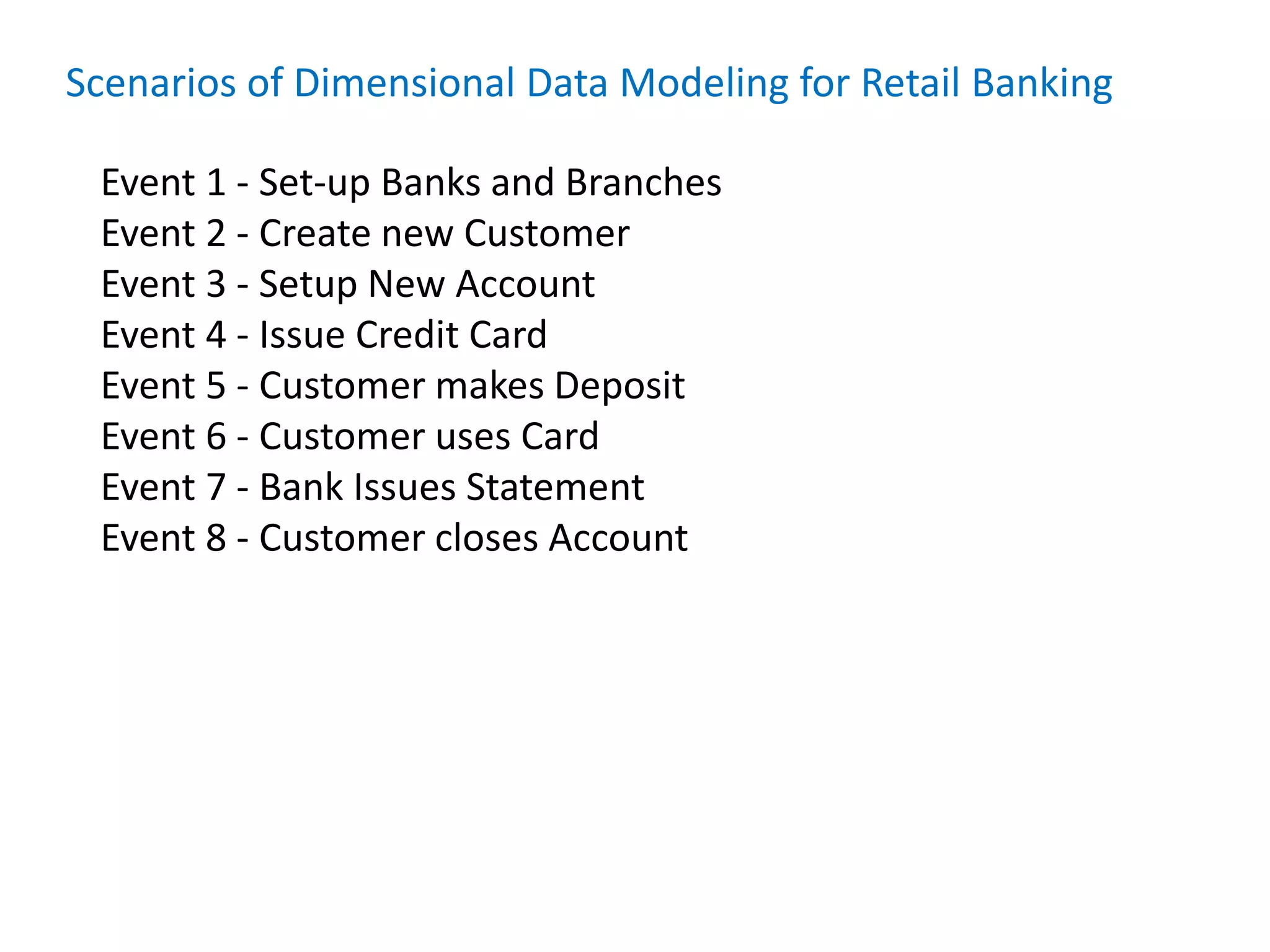 Scenarios of Dimensional Data Modeling for Retail Banking

Event 1 - Set-up Banks and Branches
Event 2 - Create new Customer
Event 3 - Setup New Account
Event 4 - Issue Credit Card
Event 5 - Customer makes Deposit
Event 6 - Customer uses Card
Event 7 - Bank Issues Statement
Event 8 - Customer closes Account